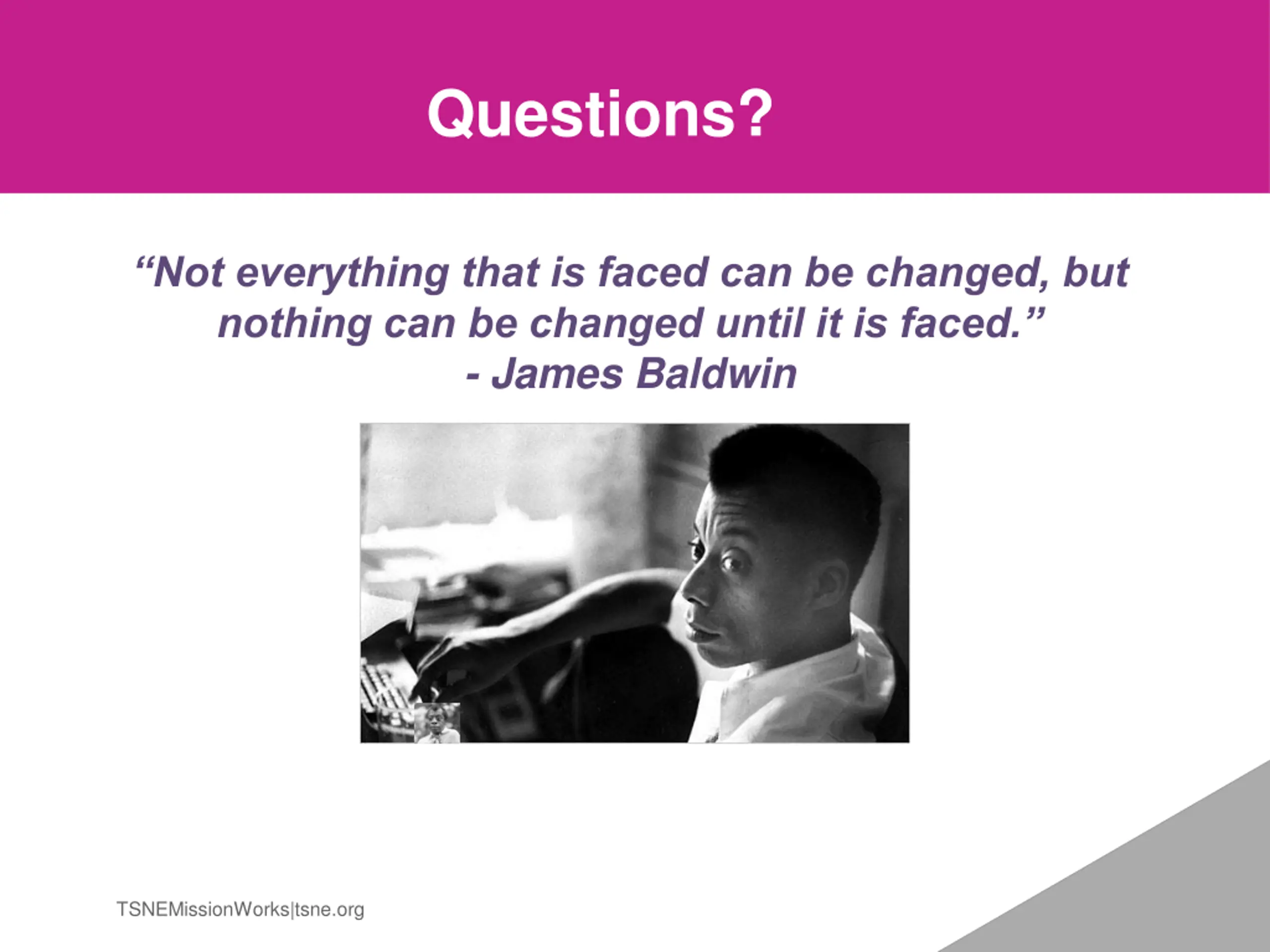 Questions?

“Not everything that is faced can be changed, but nothing can be changed until it is faced.”
- James Baldwin

TSNEMissionWorks|tsne.org